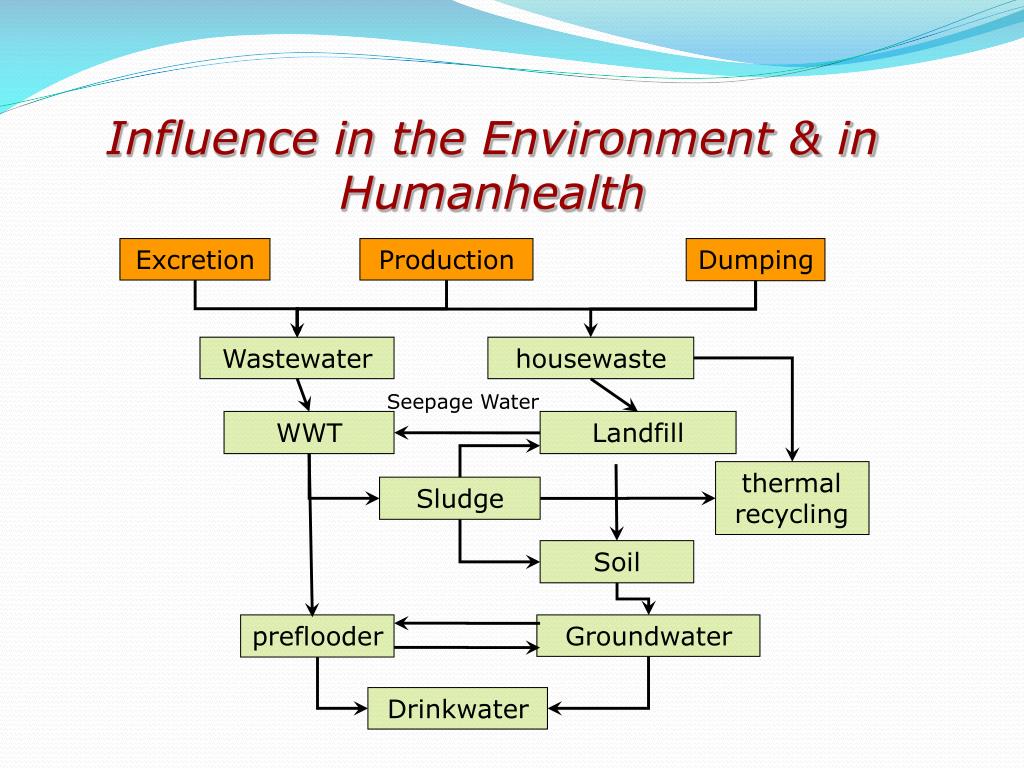 Influence in the Environment & in Humanhealth

Excretion

Production

Dumping

Wastewater

housewaste

Seepage Water

WWT

Landfill

Sludge

thermal recycling

Soil

preflooder

Groundwater

Drinkwater